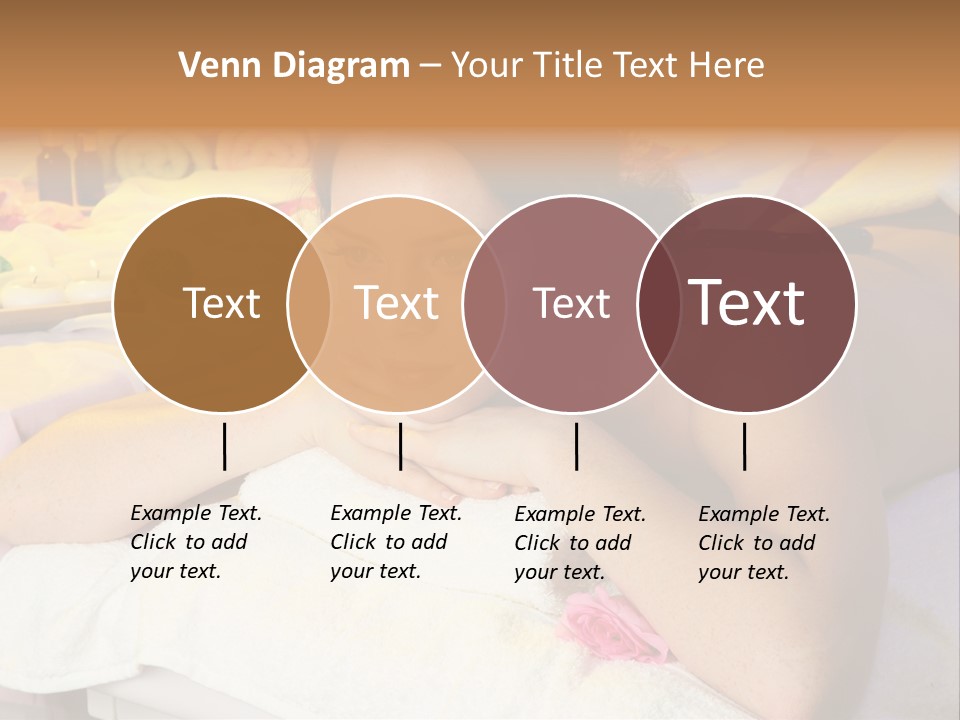 Venn Diagram – Your Title Text Here

Text

Text

Text

Text

Example Text. Click to add your text.

Example Text. Click to add your text.

Example Text. Click to add your text.

Example Text. Click to add your text.